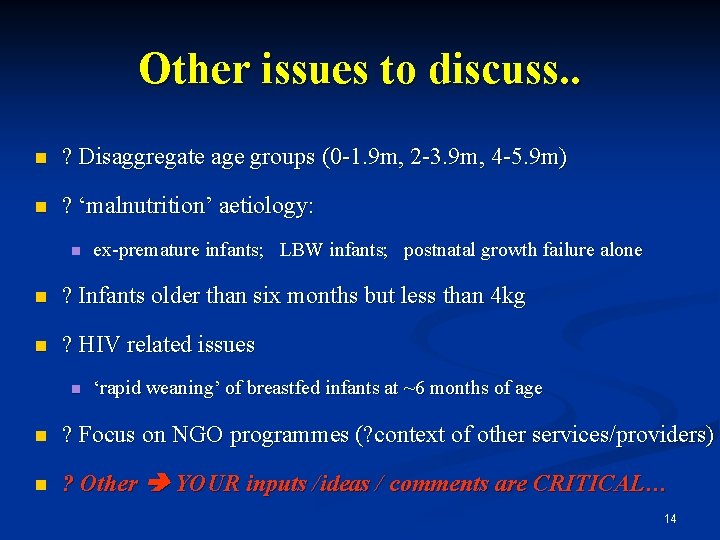 Other issues to discuss..

? Disaggregate age groups (0-1.9m, 2-3.9m, 4-5.9m)

? ‘malnutrition’ aetiology:

ex-premature infants; LBW infants; postnatal growth failure alone

? Infants older than six months but less than 4kg

? HIV related issues

‘rapid weaning’ of breastfed infants at ~6 months of age

? Focus on NGO programmes (?context of other services/providers)

? Other ➔ YOUR inputs /ideas / comments are CRITICAL…

14